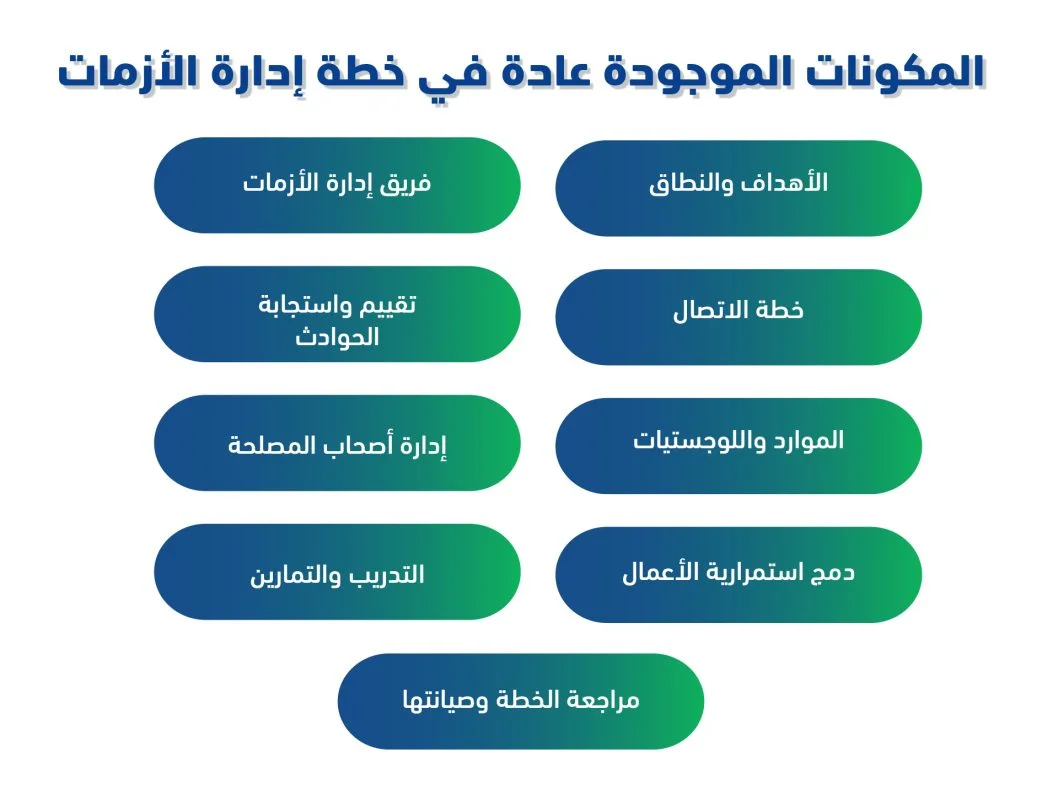 المكونات الموجودة عادة في خطة إدارة الأزمات

الأهداف والنطاق

فريق إدارة الأزمات

خطة الاتصال

تقييم واستجابة الحوادث

الموارد واللوجستيات

إدارة أصحاب المصلحة

دمج استمرارية الأعمال

التدريب والتمارين

مراجعة الخطة وصيانتها